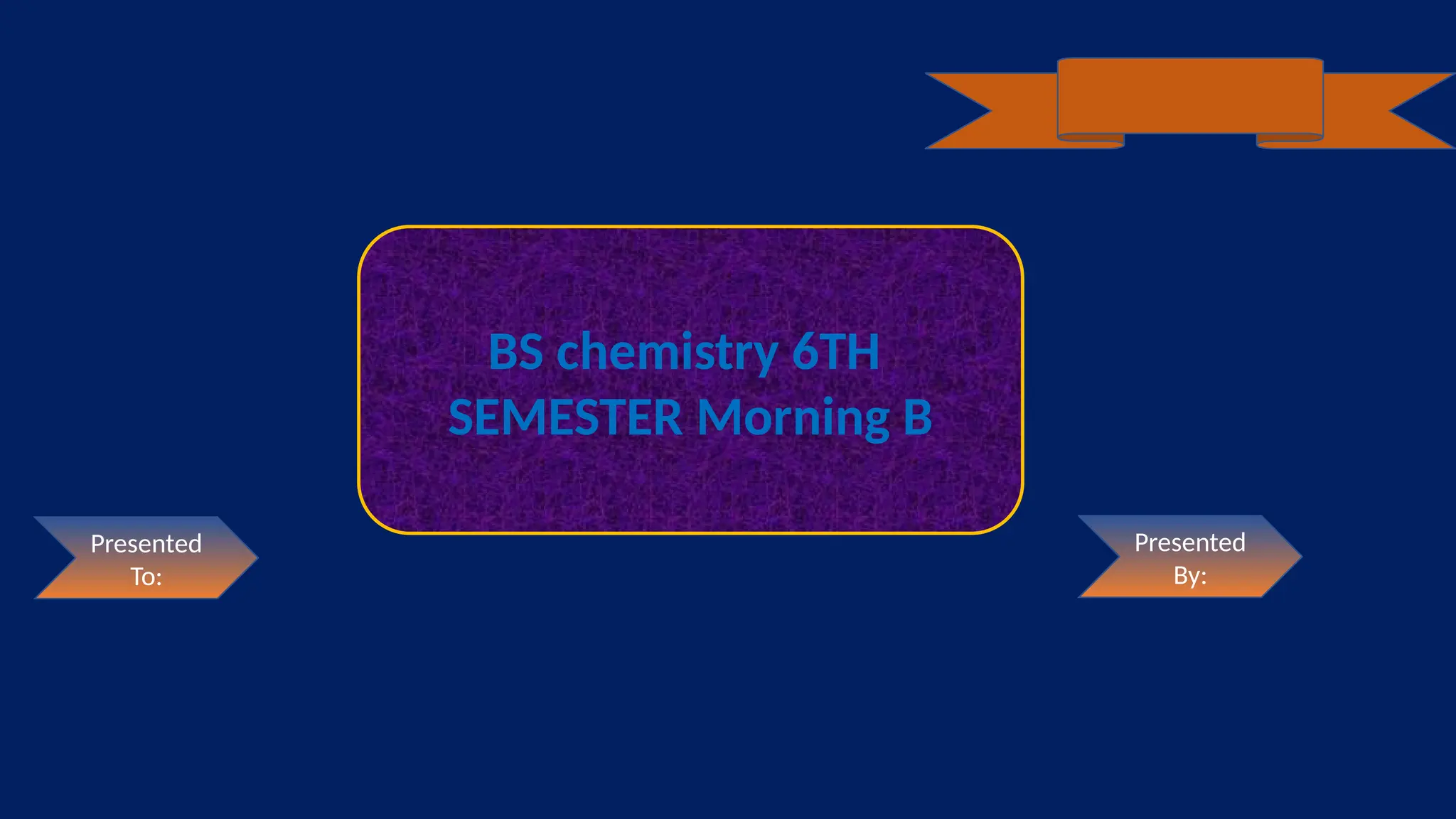 BS chemistry 6TH SEMESTER Morning B

Presented To:

Presented By: